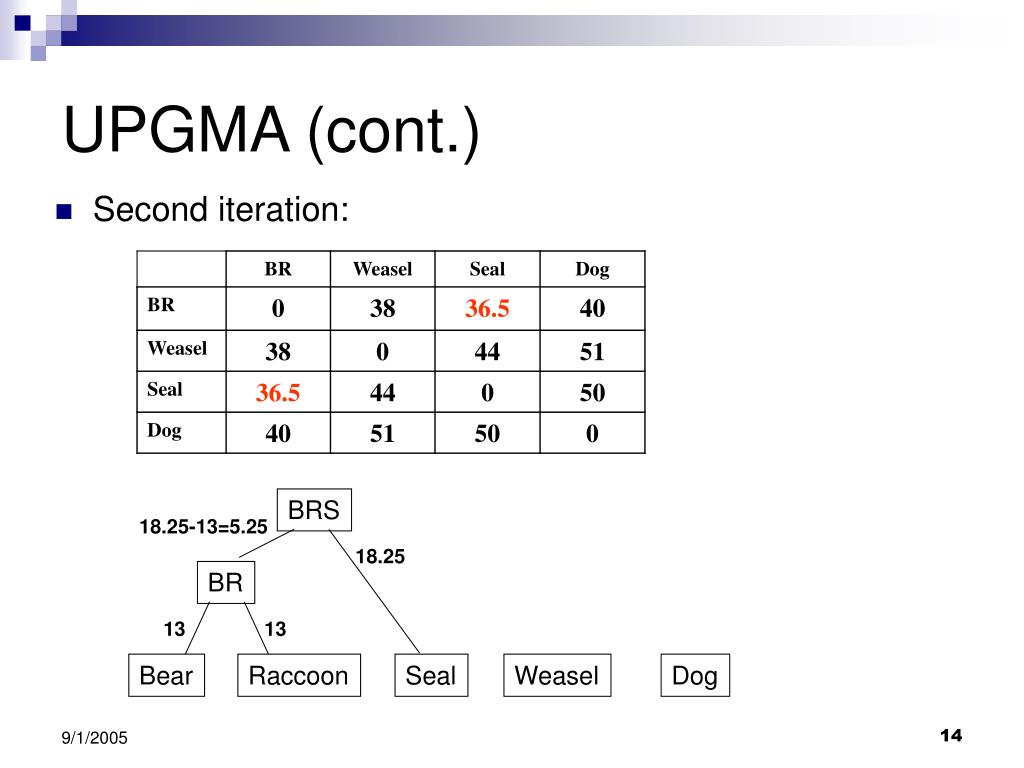 UPGMA (cont.)

Second iteration:

| | BR | Weasel | Seal | Dog |
|---|---|---|---|---|
| BR | 0 | 38 | 36.5 | 40 |
| Weasel | 38 | 0 | 44 | 51 |
| Seal | 36.5 | 44 | 0 | 50 |
| Dog | 40 | 51 | 50 | 0 |

BRS
18.25-13=5.25
18.25
BR
13
13
Bear
Raccoon
Seal
Weasel
Dog

9/1/2005
14